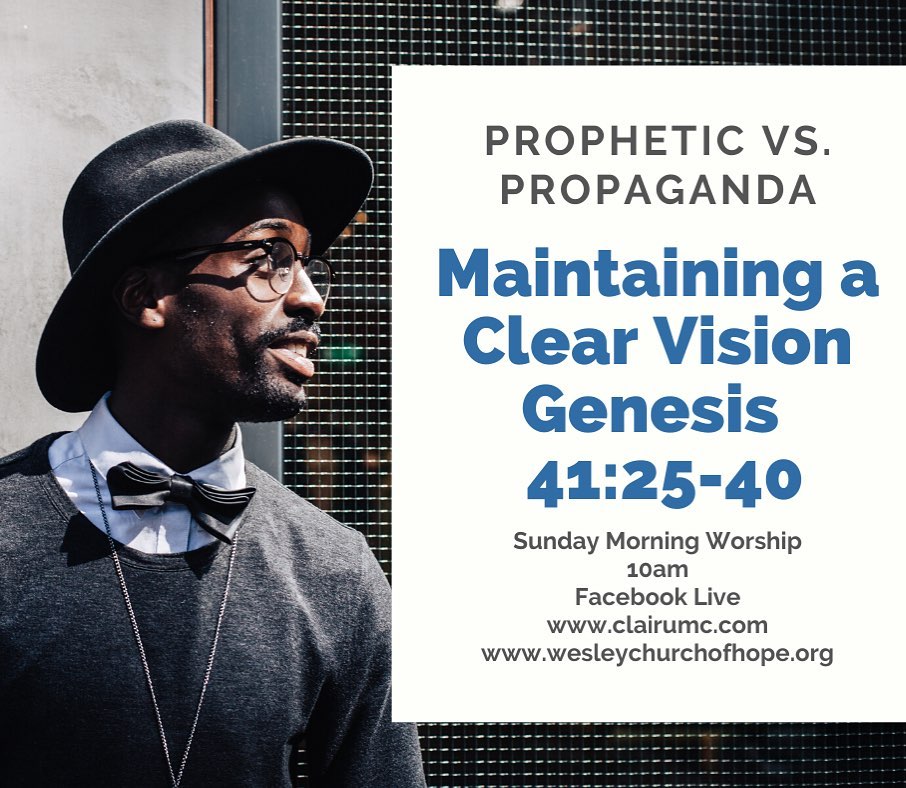 PROPHETIC VS.
PROPAGANDA

Maintaining a Clear Vision Genesis 41:25-40

Sunday Morning Worship
10am
Facebook Live
www.clairumc.com
www.wesleychurchofhope.org